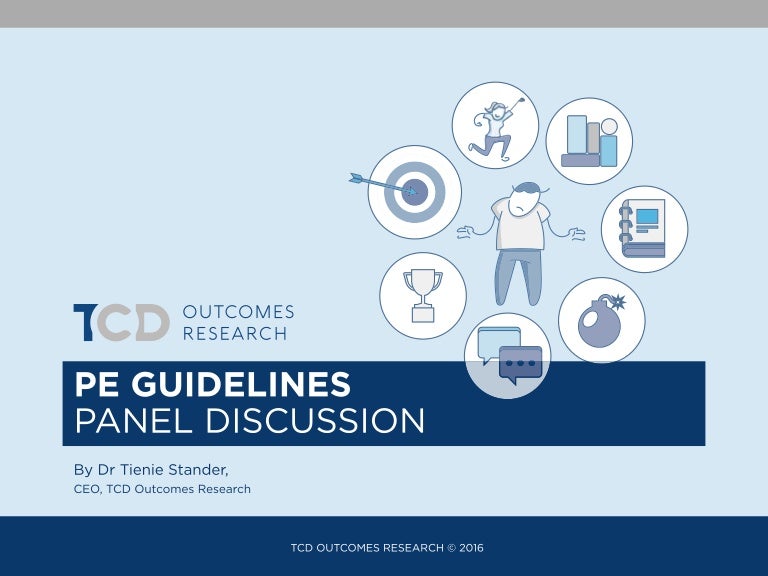 TCD OUTCOMES RESEARCH

PE GUIDELINES
PANEL DISCUSSION

By Dr Tienie Stander,
CEO, TCD Outcomes Research

TCD OUTCOMES RESEARCH © 2016